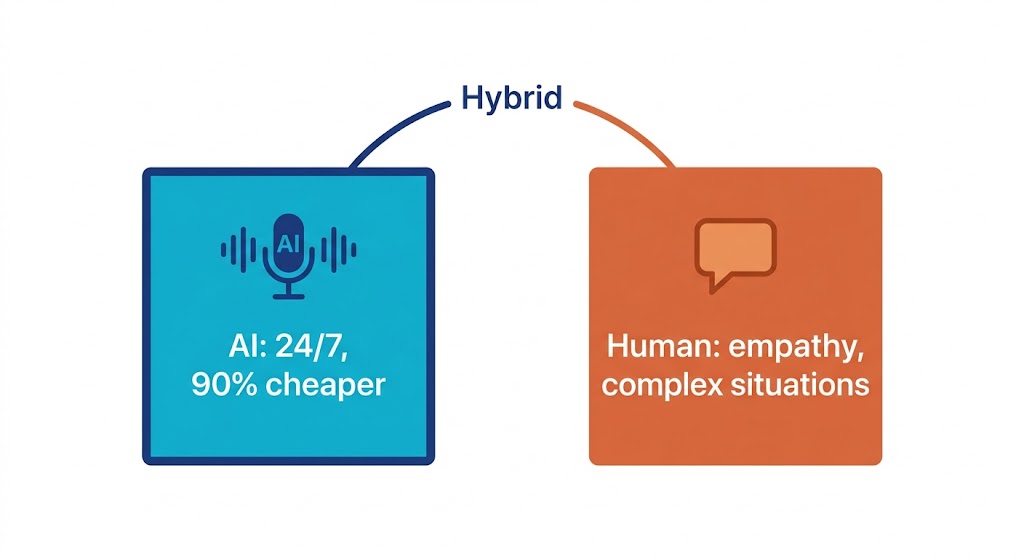 Hybrid

AI

AI: 24/7, 90% cheaper

Human: empathy, complex situations